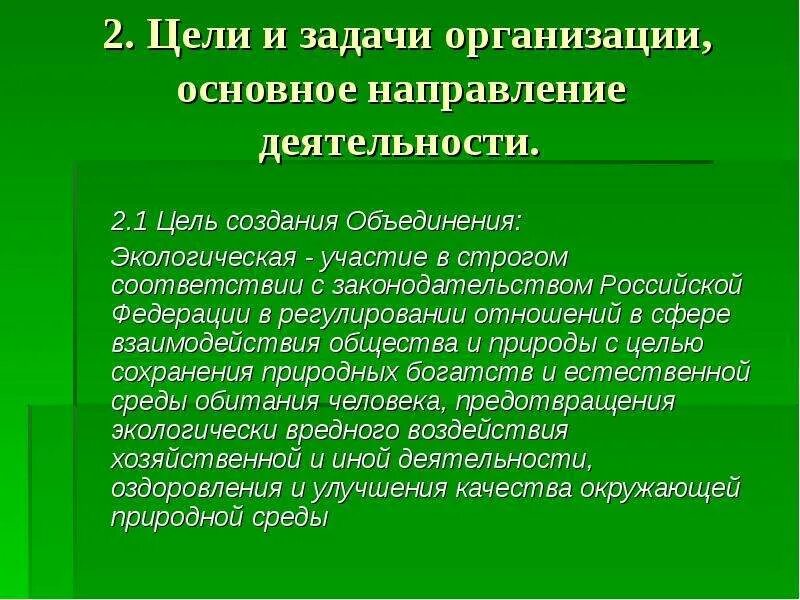 2. Цели и задачи организации, основное направление деятельности.

2.1 Цель создания Объединения:

Экологическая - участие в строгом соответствии с законодательством Российской Федерации в регулировании отношений в сфере взаимодействия общества и природы с целью сохранения природных богатств и естественной среды обитания человека, предотвращения экологически вредного воздействия хозяйственной и иной деятельности, оздоровления и улучшения качества окружающей природной среды